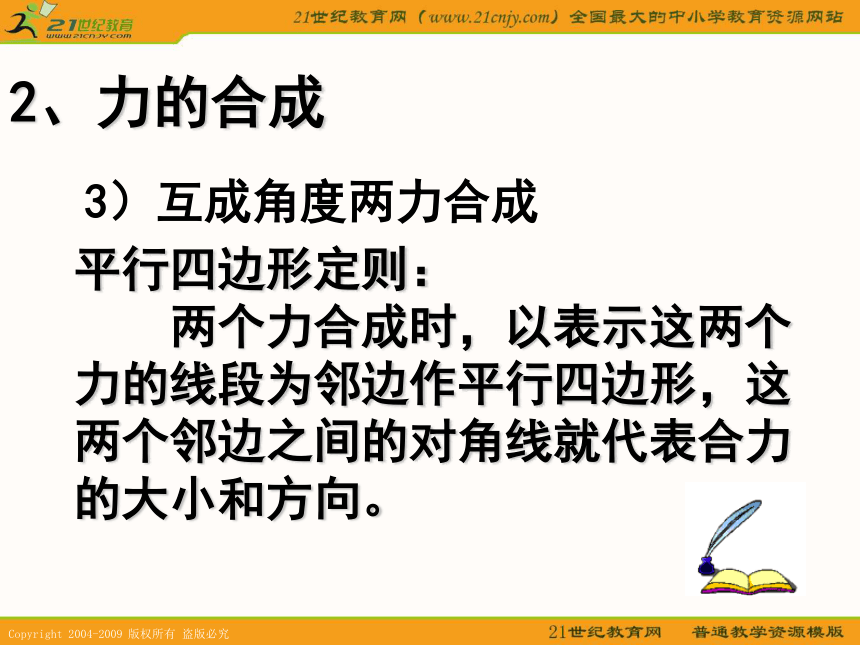 21世纪教育
www.21cnjy.com

21世纪教育网（www.21cnjy.com）全国最大的中小学教育资源网站

2、力的合成

3）互成角度两力合成

平行四边形定则：

两个力合成时，以表示这两个力的线段为邻边作平行四边形，这两个邻边之间的对角线就代表合力的大小和方向。

Copyright 2004-2009 版权所有 盗版必究

21世纪教育网 普通教学资源模版